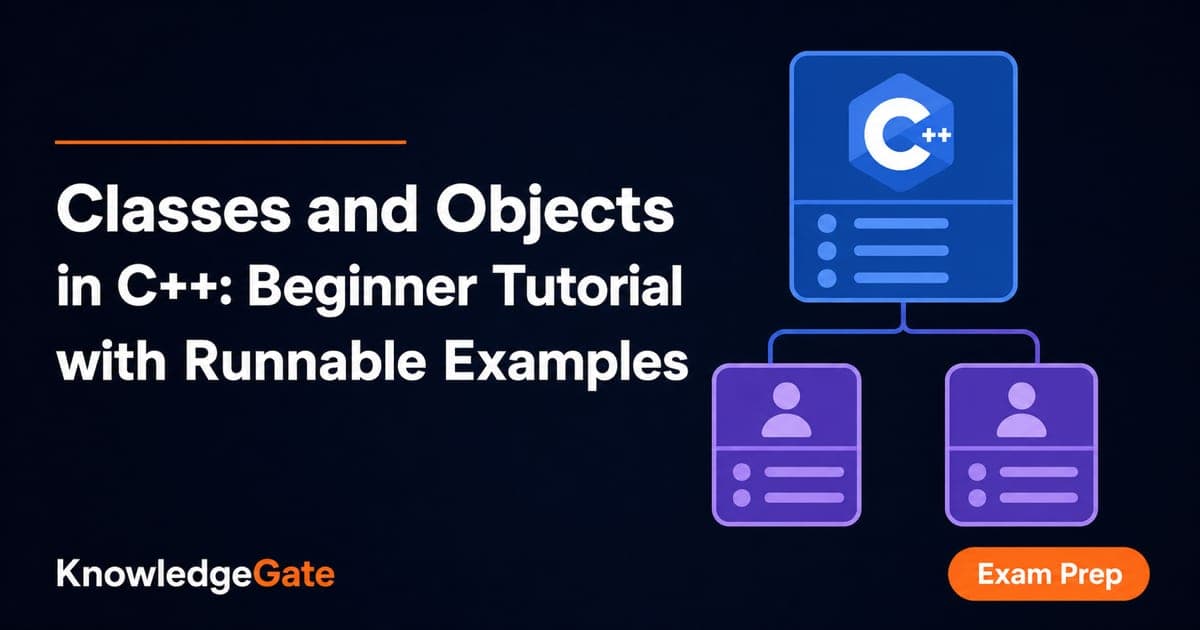 Classes and Objects in C++: Beginner Tutorial with Runnable Examples

C++

KnowledgeGate

Exam Prep